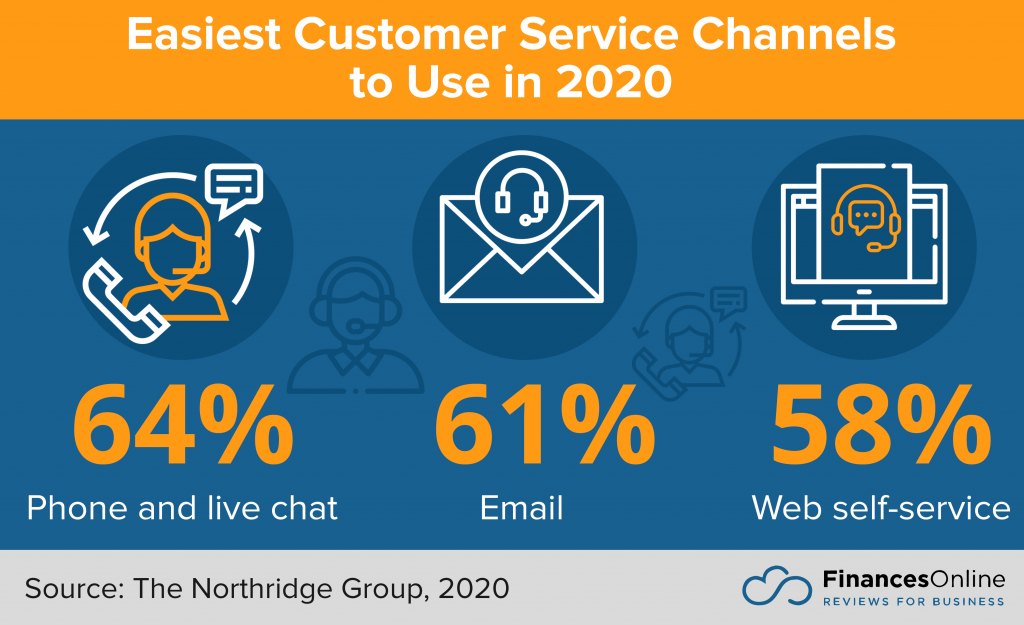 Easiest Customer Service Channels to Use in 2020

64%
Phone and live chat

61%
Email

58%
Web self-service

Source: The Northridge Group, 2020

FinancesOnline
REVIEWS FOR BUSINESS